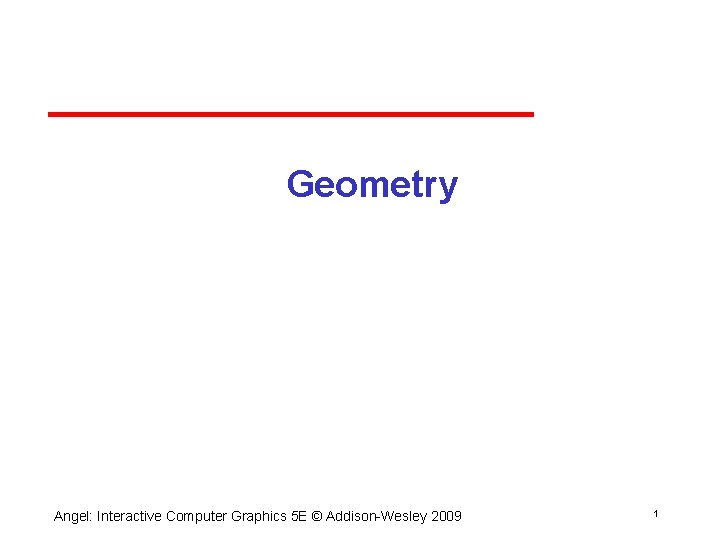 Geometry

Angel: Interactive Computer Graphics 5E © Addison-Wesley 2009

1